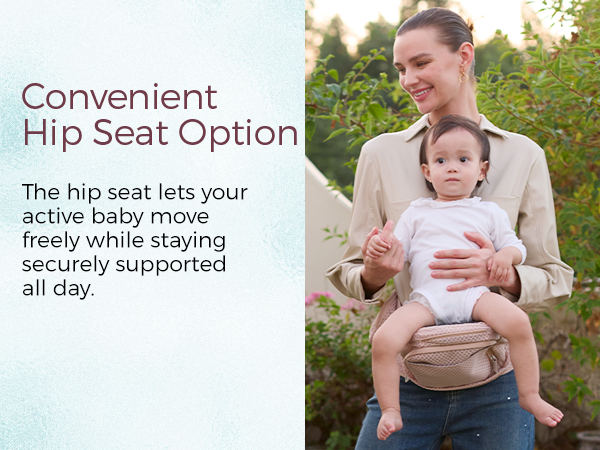 Convenient Hip Seat Option

The hip seat lets your active baby move freely while staying securely supported all day.